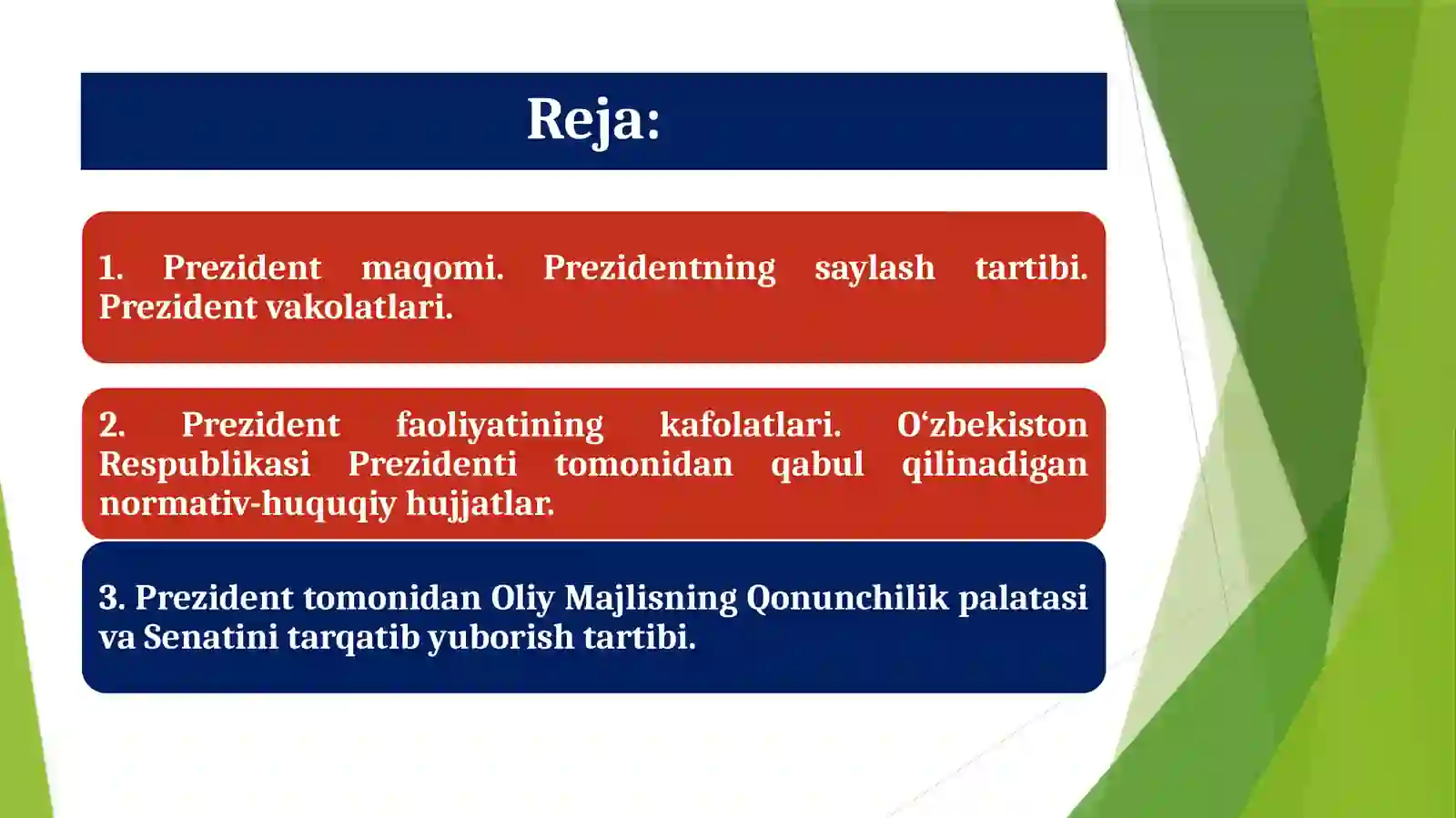 Reja:

1. Prezident maqomi. Prezidentning saylash tartibi. Prezident vakolatlari.

2. Prezident faoliyatining kafolatlari. O‘zbekiston Respublikasi Prezidenti tomonidan qabul qilinadigan normativ-huquqiy hujjatlar.

3. Prezident tomonidan Oliy Majlisning Qonunchilik palatasi va Senatini tarqatib yuborish tartibi.